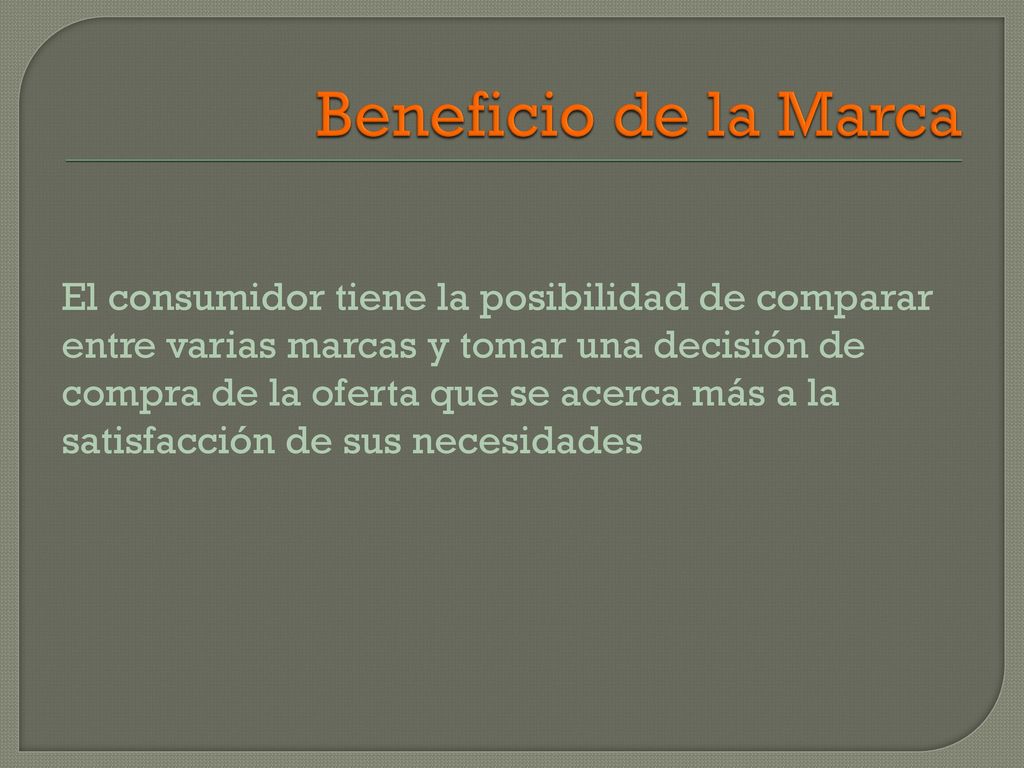 Beneficio de la Marca

El consumidor tiene la posibilidad de comparar entre varias marcas y tomar una decisión de compra de la oferta que se acerca más a la satisfacción de sus necesidades